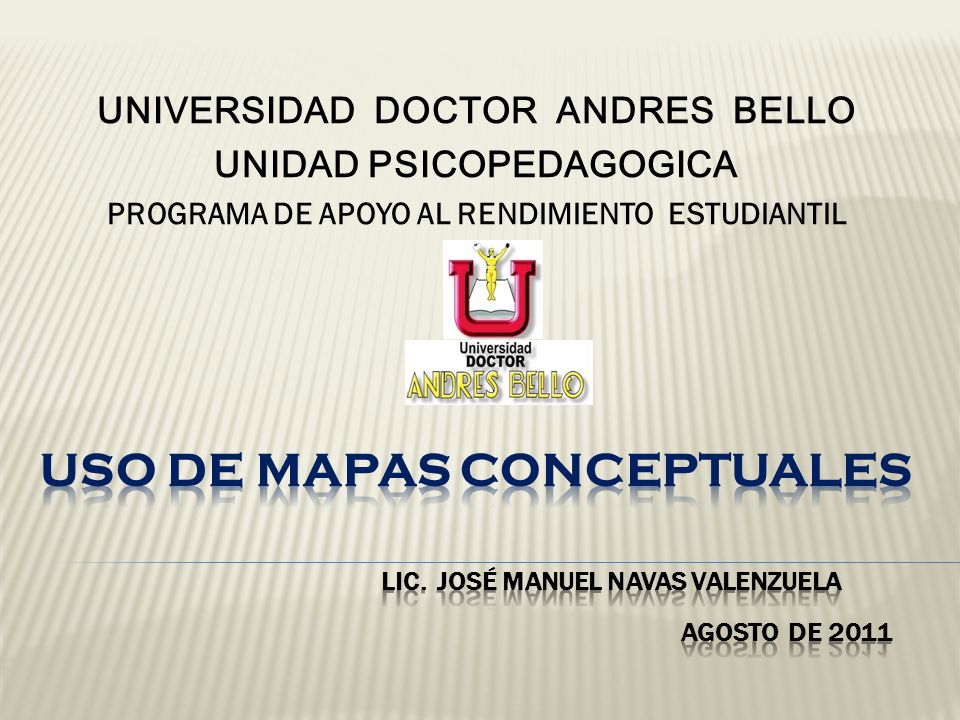 UNIVERSIDAD DOCTOR ANDRES BELLO
UNIDAD PSICOPEDAGOGICA
PROGRAMA DE APOYO AL RENDIMIENTO ESTUDIANTIL

U
Universidad
DOCTOR
ANDRES BELLO

USO DE MAPAS CONCEPTUALES

LIC. JOSÉ MANUEL NAVAS VALENZUELA
AGOSTO DE 2011